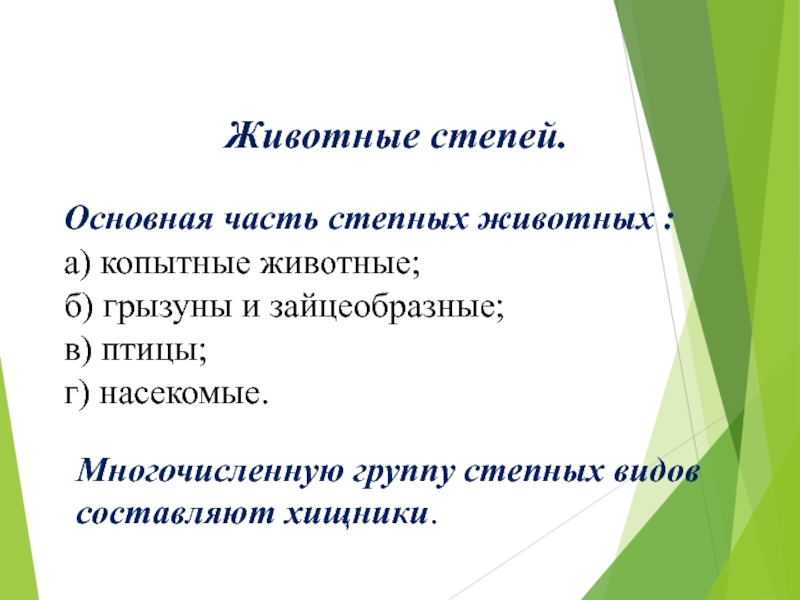 Животные степей.

Основная часть степных животных :
а) копытные животные;
б) грызуны и зайцеобразные;
в) птицы;
г) насекомые.

Многочисленную группу степных видов составляют хищники.